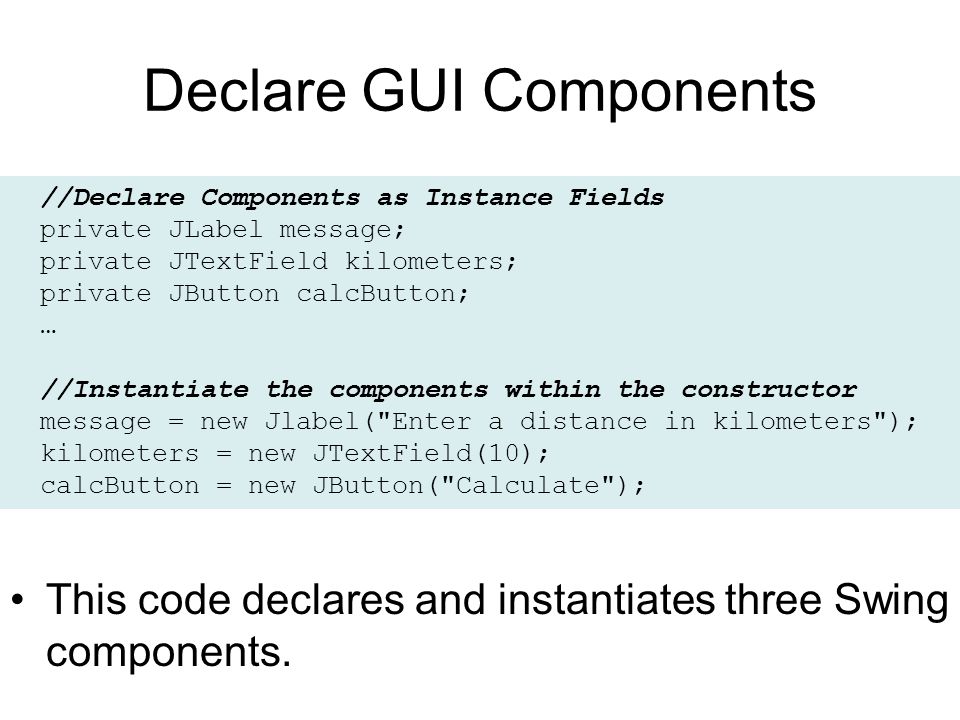 Declare GUI Components

//Declare Components as Instance Fields
private JLabel message;
private JTextField kilometers;
private JButton calcButton;
…

//Instantiate the components within the constructor
message = new Jlabel("Enter a distance in kilometers");
kilometers = new JTextField(10);
calcButton = new JButton("Calculate");

• This code declares and instantiates three Swing components.